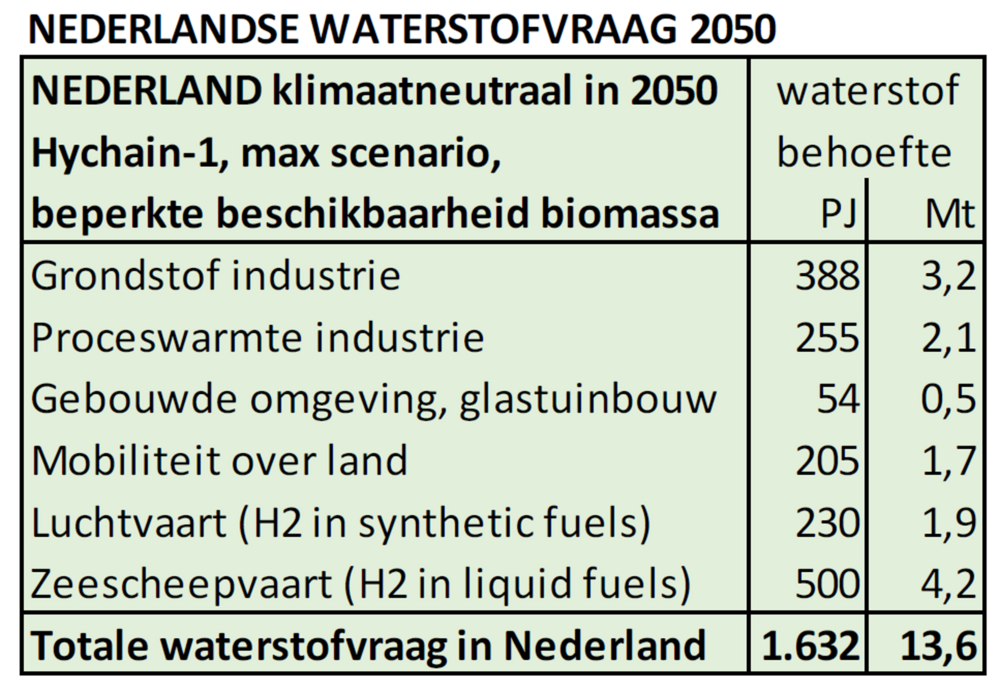 NEDERLANDSE WATERSTOFVRAAG 2050

| NEDERLAND klimaatneutraal in 2050 Hychain-1, max scenario, beperkte beschikbaarheid biomassa | waterstof behoefte PJ | Mt |
|---|---|---|
| Grondstof industrie | 388 | 3,2 |
| Proceswarmte industrie | 255 | 2,1 |
| Gebouwde omgeving, glastuinbouw | 54 | 0,5 |
| Mobiliteit over land | 205 | 1,7 |
| Luchtvaart (H2 in synthetic fuels) | 230 | 1,9 |
| Zeescheepvaart (H2 in liquid fuels) | 500 | 4,2 |
| Totale waterstofvraag in Nederland | 1.632 | 13,6 |